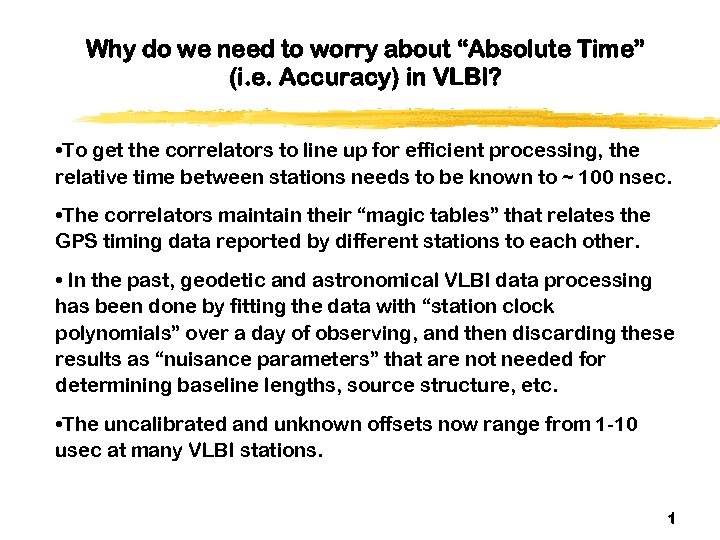 Why do we need to worry about “Absolute Time” (i.e. Accuracy) in VLBI?

•To get the correlators to line up for efficient processing, the relative time between stations needs to be known to ~ 100 nsec.

•The correlators maintain their “magic tables” that relates the GPS timing data reported by different stations to each other.

• In the past, geodetic and astronomical VLBI data processing has been done by fitting the data with “station clock polynomials” over a day of observing, and then discarding these results as “nuisance parameters” that are not needed for determining baseline lengths, source structure, etc.

•The uncalibrated and unknown offsets now range from 1-10 usec at many VLBI stations.

1